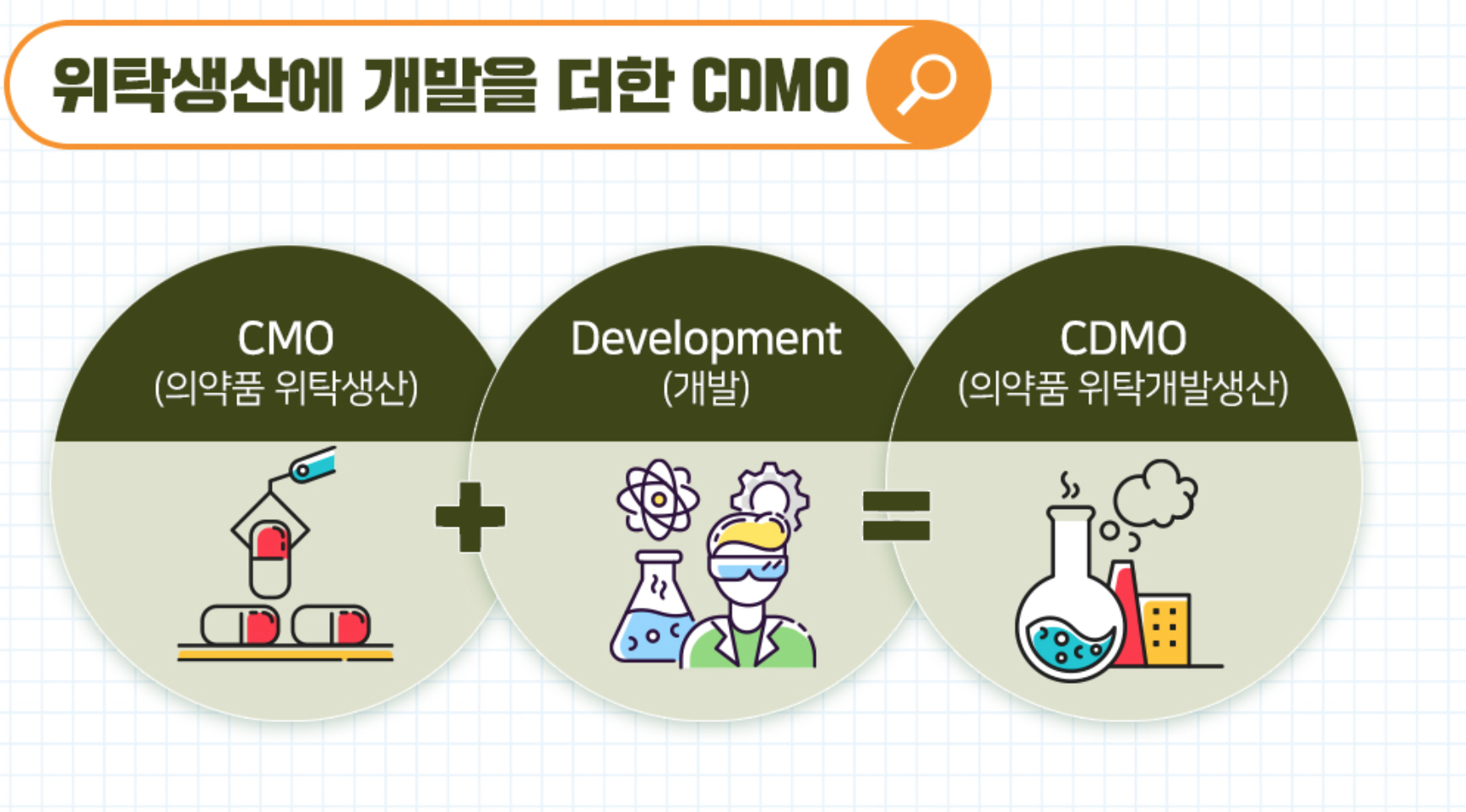 위탁생산에 개발을 더한 CDMO

CMO
(의약품 위탁생산)

+

Development
(개발)

=

CDMO
(의약품 위탁개발생산)